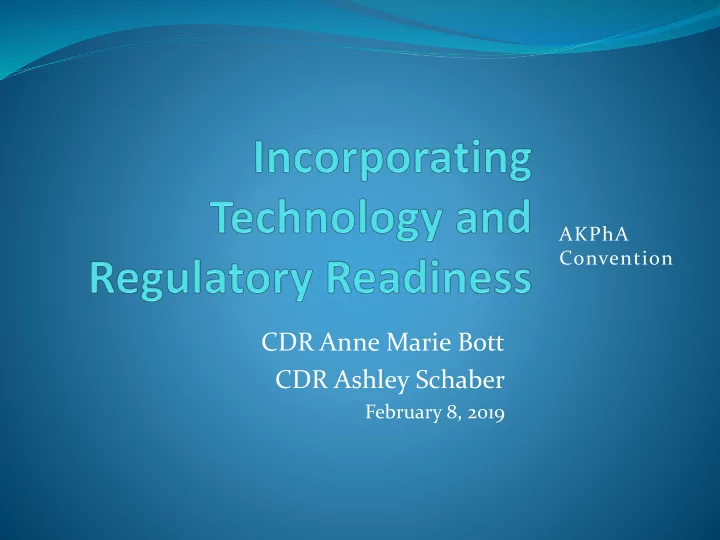 Incorporating Technology and Regulatory Readiness

AKPhA Convention

CDR Anne Marie Bott
CDR Ashley Schaber
February 8, 2019